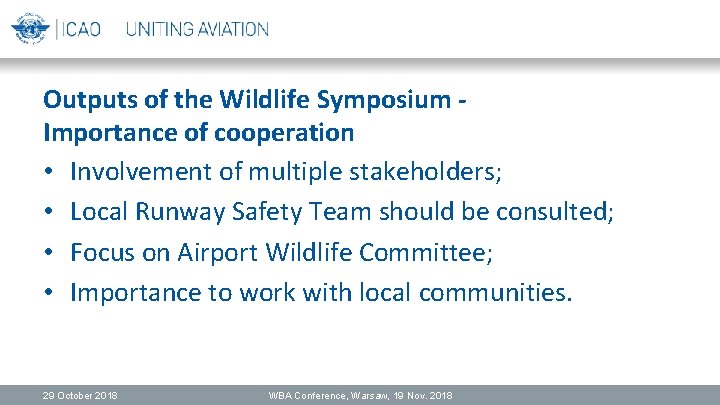 ICAO UNITING AVIATION

Outputs of the Wildlife Symposium - Importance of cooperation

• Involvement of multiple stakeholders;
• Local Runway Safety Team should be consulted;
• Focus on Airport Wildlife Committee;
• Importance to work with local communities.

29 October 2018

WBA Conference, Warsaw, 19 Nov. 2018